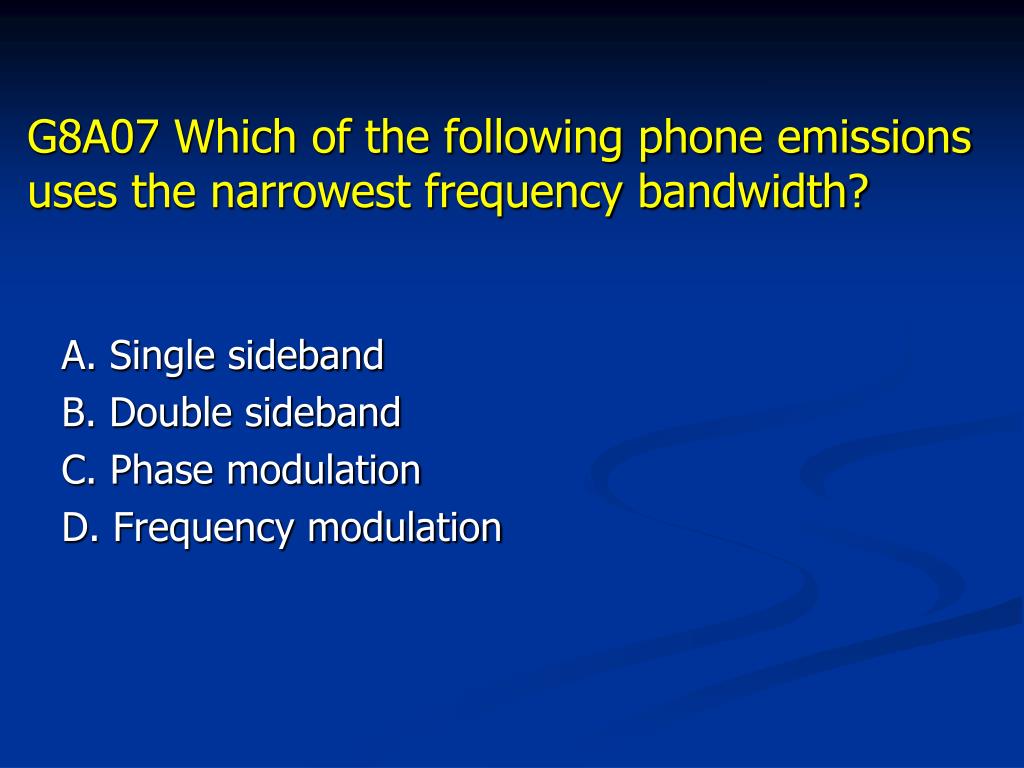 G8A07 Which of the following phone emissions uses the narrowest frequency bandwidth?

A. Single sideband
B. Double sideband
C. Phase modulation
D. Frequency modulation